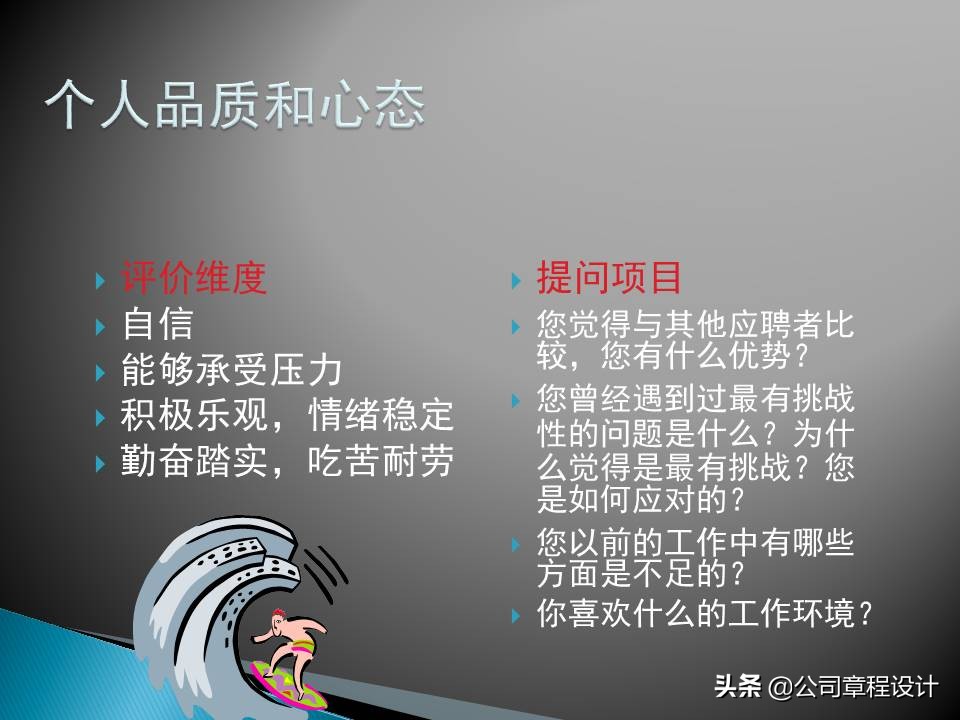 个人品质和心态

评价维度
自信
能够承受压力
积极乐观，情绪稳定
勤奋踏实，吃苦耐劳

提问项目
您觉得与其他应聘者比较，您有什么优势？
您曾经遇到过最有挑战性的问题是什么？为什么觉得是最有挑战？您是如何应对的？
您以前的工作中有哪些方面是不足的？
你喜欢什么的工作环境？

头条 @公司章程设计